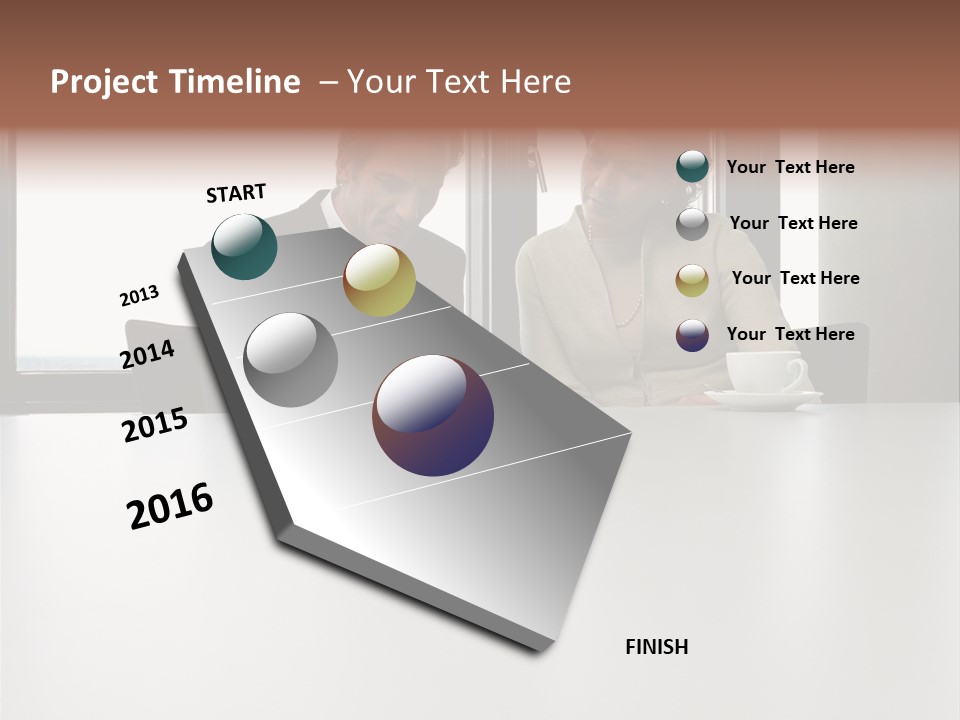 Project Timeline – Your Text Here

START

2013

2014

2015

2016

FINISH

Your Text Here

Your Text Here

Your Text Here

Your Text Here